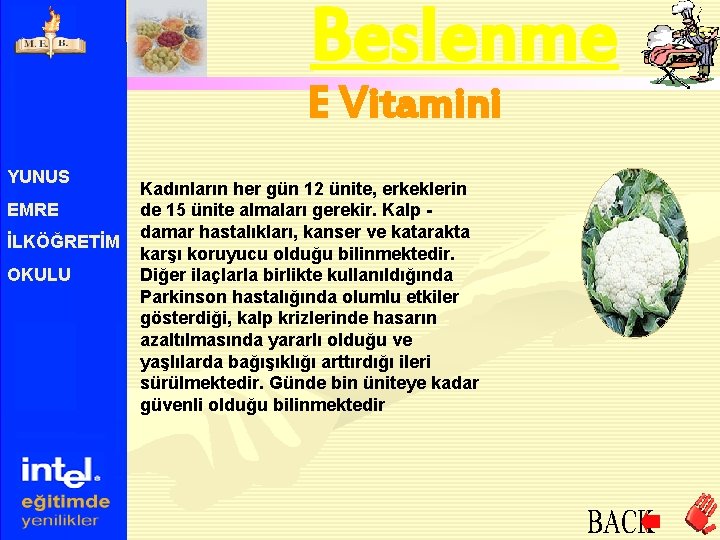 M. E. B.

Beslenme

E Vitamini

YUNUS
EMRE
İLKÖĞRETİM
OKULU

Kadınların her gün 12 ünite, erkeklerin de 15 ünite almaları gerekir. Kalp - damar hastalıkları, kanser ve katarakta karşı koruyucu olduğu bilinmektedir. Diğer ilaçlarla birlikte kullanıldığında Parkinson hastalığında olumlu etkiler gösterdiği, kalp krizlerinde hasarın azaltılmasında yararlı olduğu ve yaşlılarda bağışıklığı arttırdığı ileri sürülmektedir. Günde bin üniteye kadar güvenli olduğu bilinmektedir

intel.
eğitimde
yenilikler

BACK